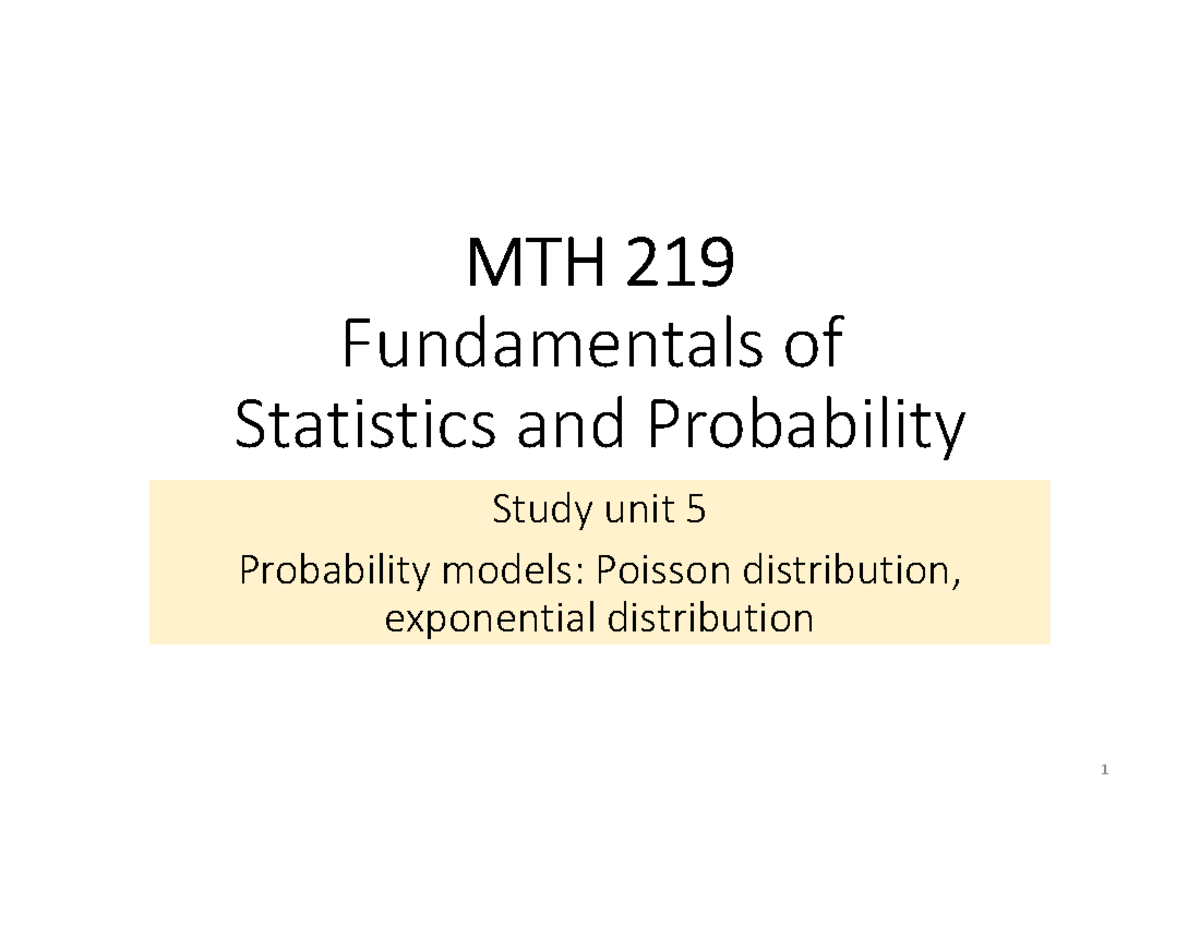 MTH 219
Fundamentals of
Statistics and Probability

Study unit 5

Probability models: Poisson distribution, exponential distribution

1